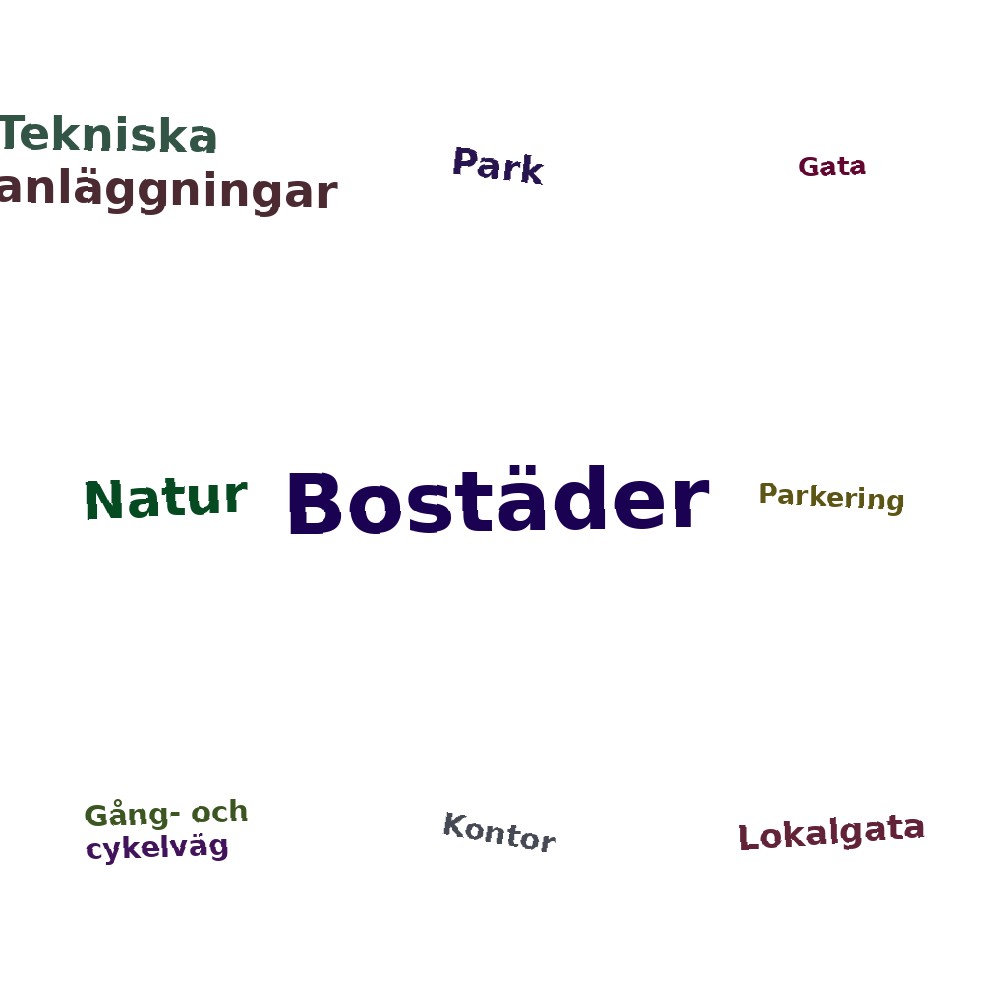 Tekniska anläggningar

Park

Gata

Natur

Bostäder

Parkering

Gång- och cykelväg

Kontor

Lokalgata